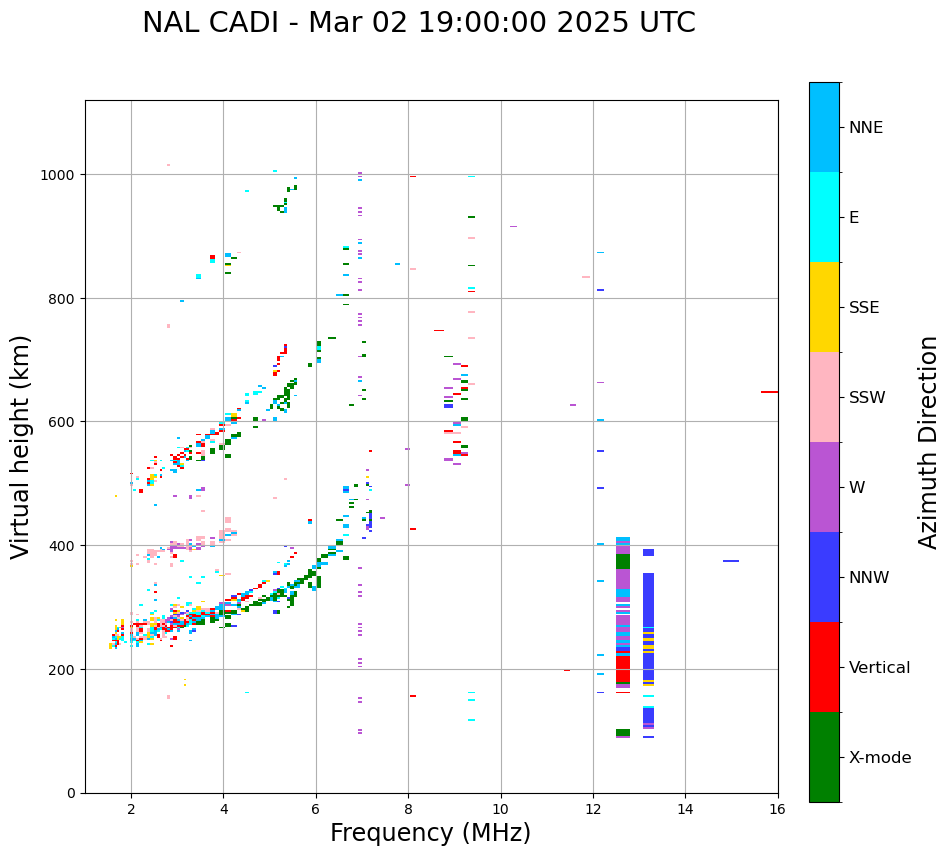 NAL CADI - Mar 02 19:00:00 2025 UTC

Virtual height (km)

1000
800
600
400
200
0

2
4
6
8
10
12
14
16

Frequency (MHz)

NNE
E
SSE
SSW
W
NNW
Vertical
X-mode

Azimuth Direction